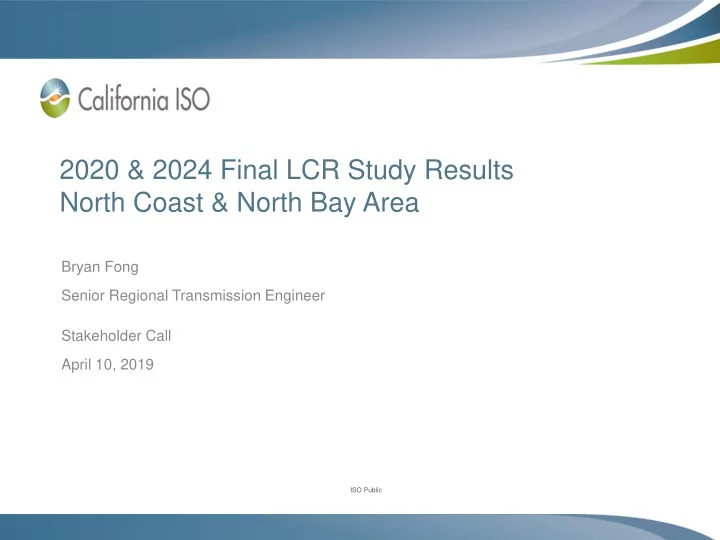 California ISO

2020 & 2024 Final LCR Study Results
North Coast & North Bay Area

Bryan Fong

Senior Regional Transmission Engineer

Stakeholder Call

April 10, 2019

ISO Public